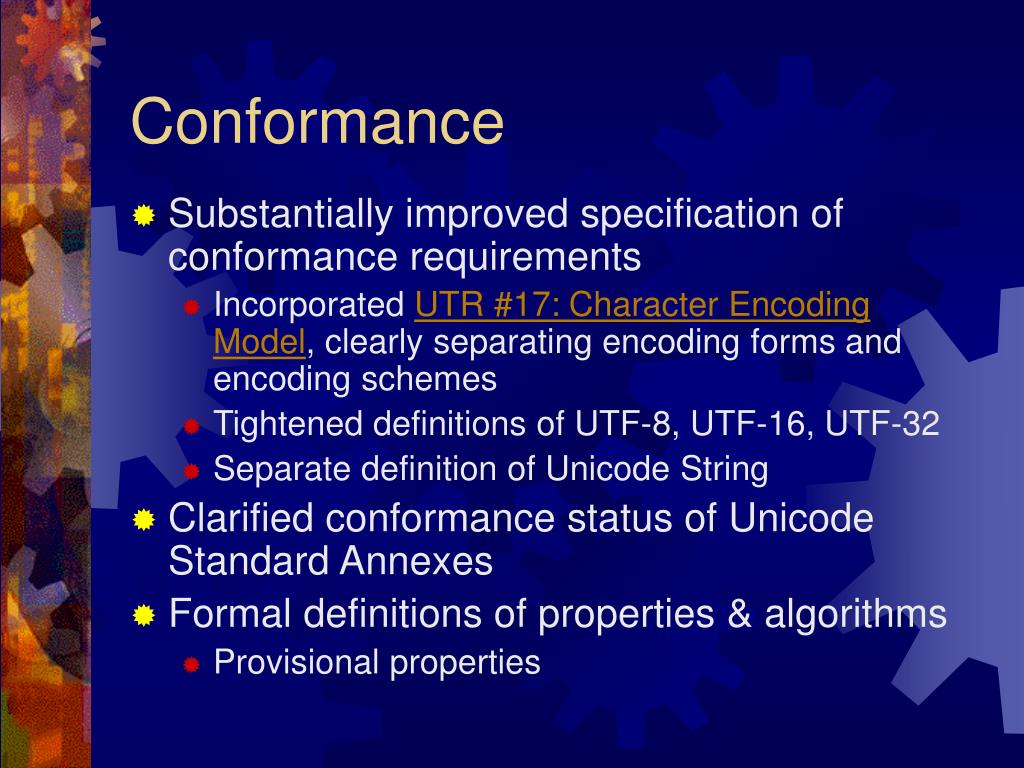 Conformance

Substantially improved specification of conformance requirements

Incorporated UTR #17: Character Encoding Model, clearly separating encoding forms and encoding schemes

Tightened definitions of UTF-8, UTF-16, UTF-32

Separate definition of Unicode String

Clarified conformance status of Unicode Standard Annexes

Formal definitions of properties & algorithms

Provisional properties